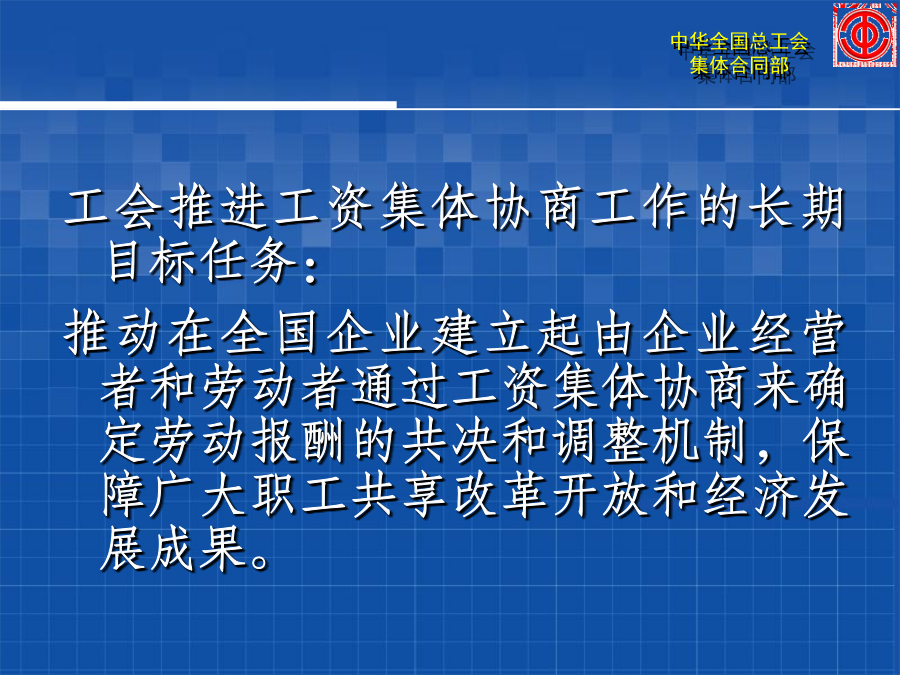 中华全国总工会
集体合同部

工会推进工资集体协商工作的长期目标任务：

推动在全国企业建立起由企业经营者和劳动者通过工资集体协商来确定劳动报酬的共决和调整机制，保障广大职工共享改革开放和经济发展成果。